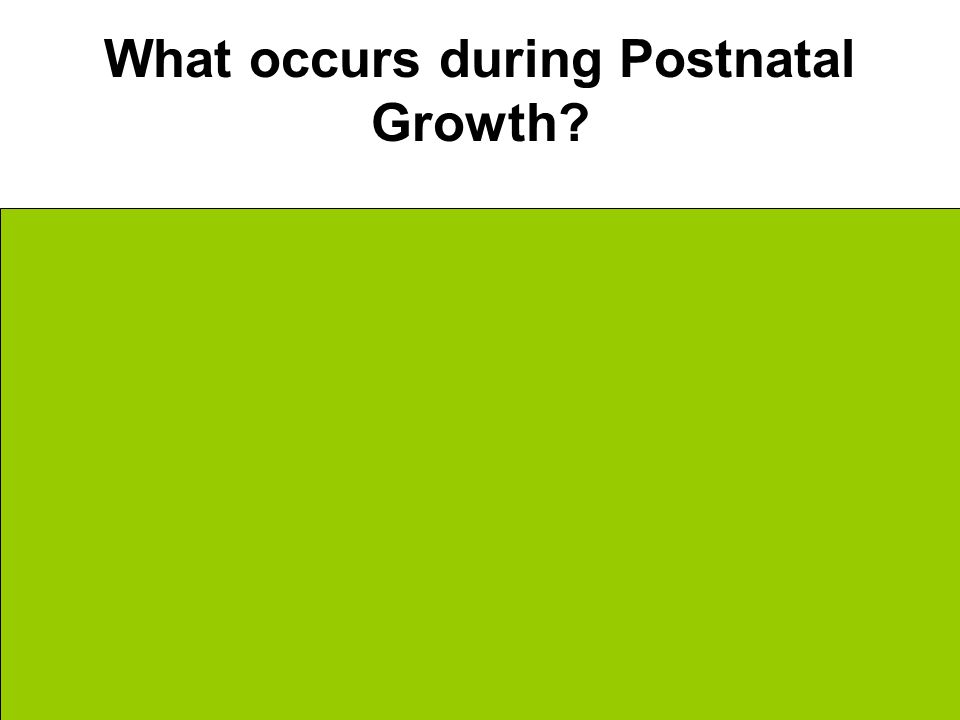 What occurs during Postnatal Growth?